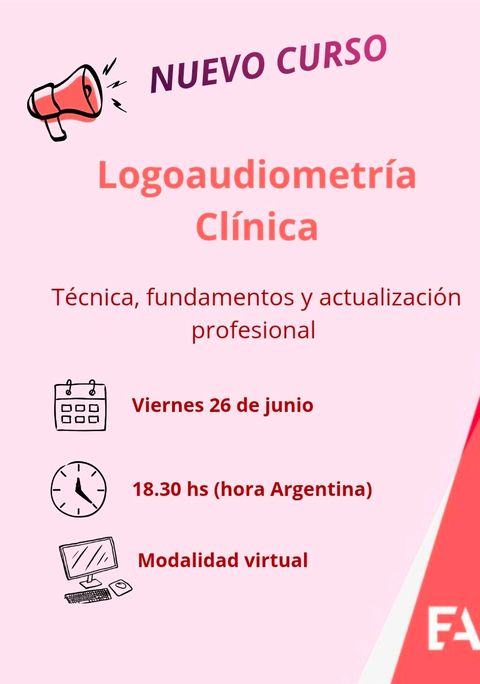 NUEVO CURSO

Logoaudiometría Clínica

Técnica, fundamentos y actualización profesional

Viernes 26 de junio

18.30 hs (hora Argentina)

Modalidad virtual

FA